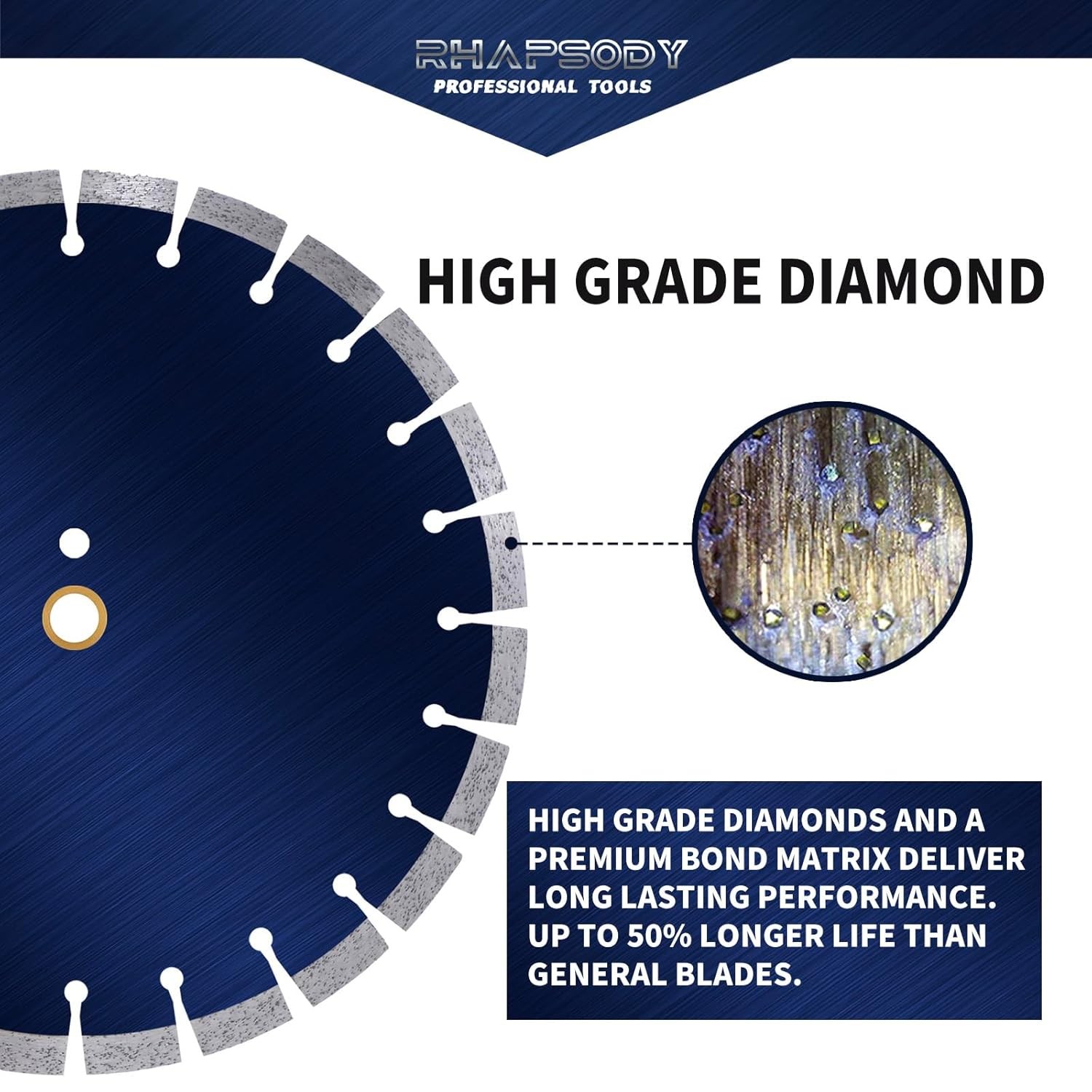 RHAPSODY
PROFESSIONAL TOOLS

HIGH GRADE DIAMOND

HIGH GRADE DIAMONDS AND A PREMIUM BOND MATRIX DELIVER LONG LASTING PERFORMANCE. UP TO 50% LONGER LIFE THAN GENERAL BLADES.